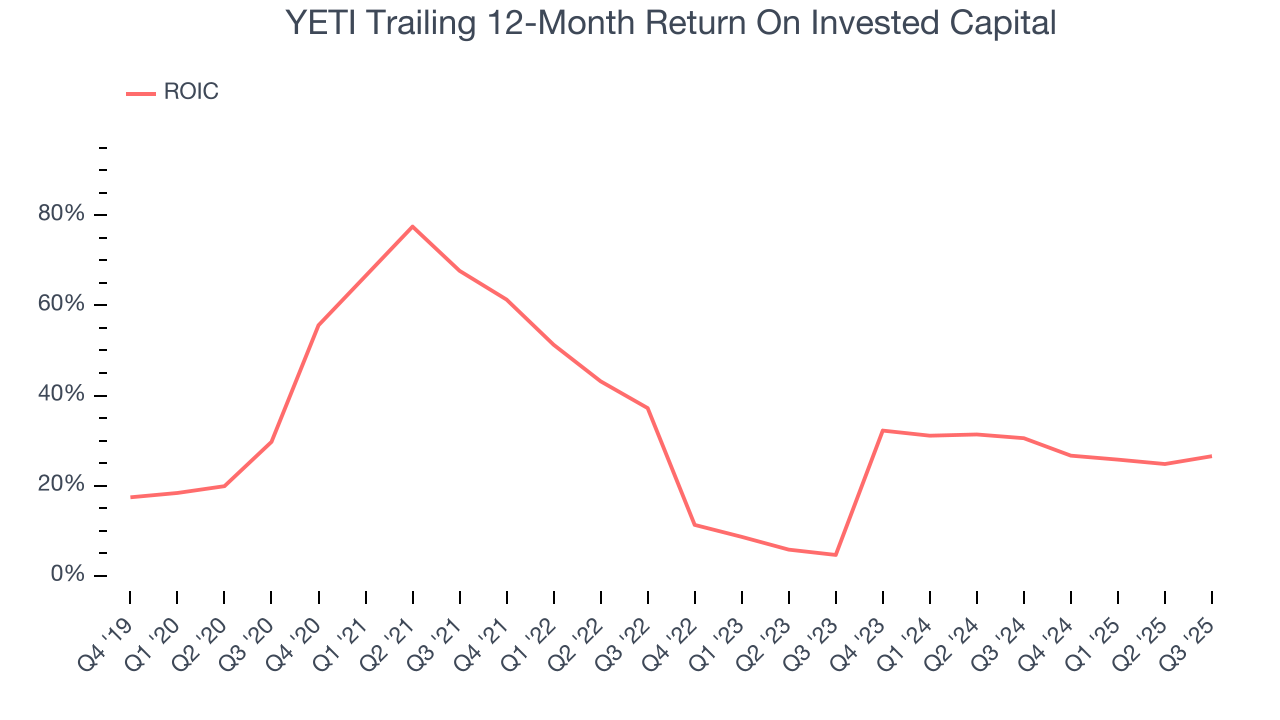 YETI Trailing 12-Month Return On Invested Capital

ROIC

80%
60%
40%
20%
0%

Q4 '19
Q1 '20
Q2 '20
Q3 '20
Q4 '20
Q1 '21
Q2 '21
Q3 '21
Q4 '21
Q1 '22
Q2 '22
Q3 '22
Q4 '22
Q1 '23
Q2 '23
Q3 '23
Q4 '23
Q1 '24
Q2 '24
Q3 '24
Q4 '24
Q1 '25
Q2 '25
Q3 '25